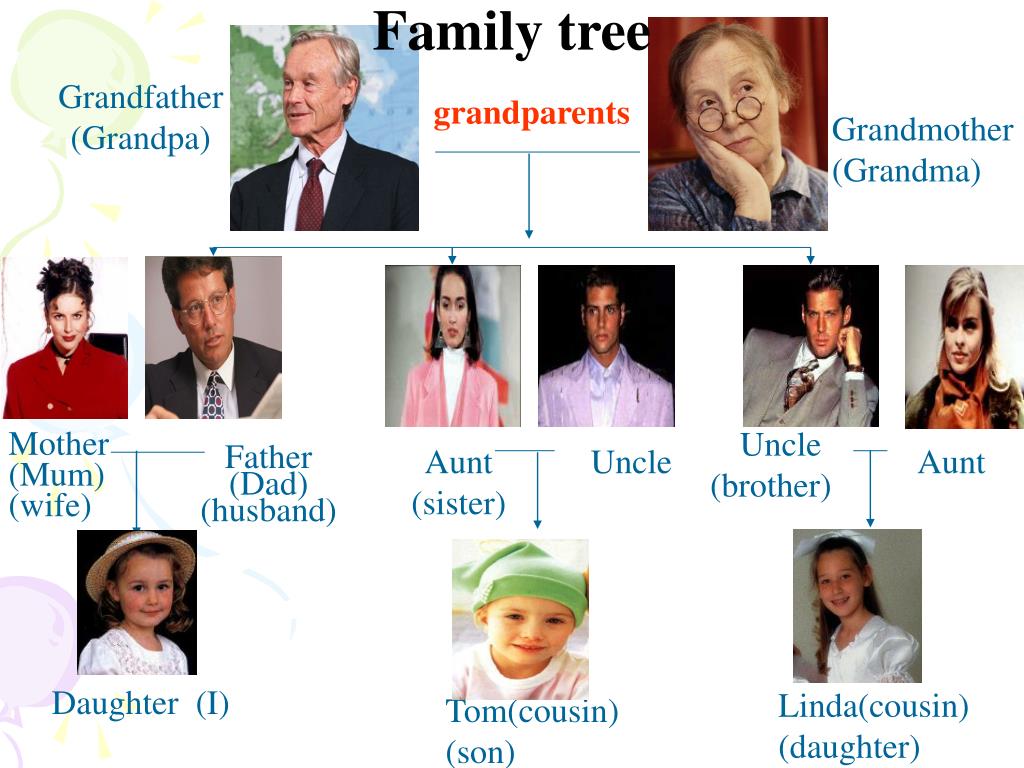 Family tree

Grandfather (Grandpa)

grandparents

Grandmother (Grandma)

Mother (Mum) (wife)

Father (Dad) (husband)

Aunt (sister)

Uncle

Uncle (brother)

Aunt

Daughter (I)

Tom(cousin) (son)

Linda(cousin) (daughter)